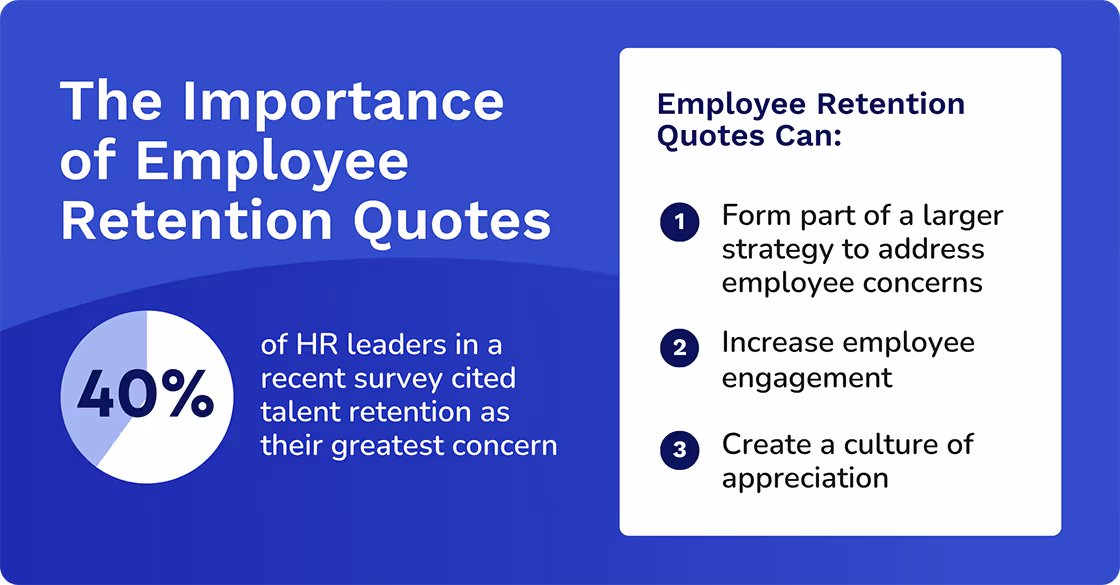 The Importance of Employee Retention Quotes

40%

of HR leaders in a recent survey cited talent retention as their greatest concern

Employee Retention Quotes Can:

1 Form part of a larger strategy to address employee concerns

2 Increase employee engagement

3 Create a culture of appreciation